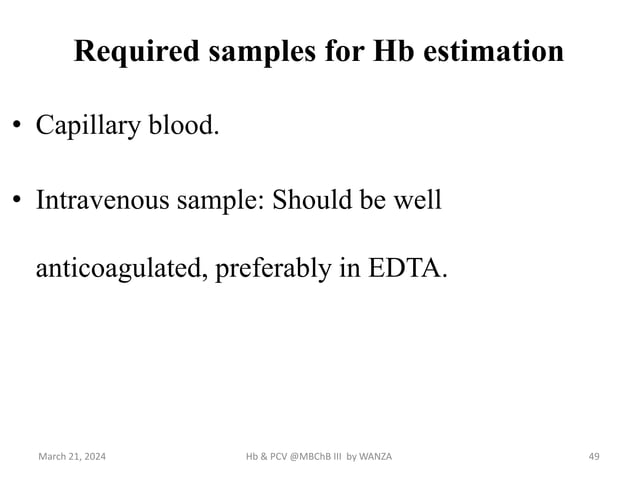 Required samples for Hb estimation

• Capillary blood.

• Intravenous sample: Should be well anticoagulated, preferably in EDTA.

March 21, 2024

Hb & PCV @MBChB III by WANZA

49